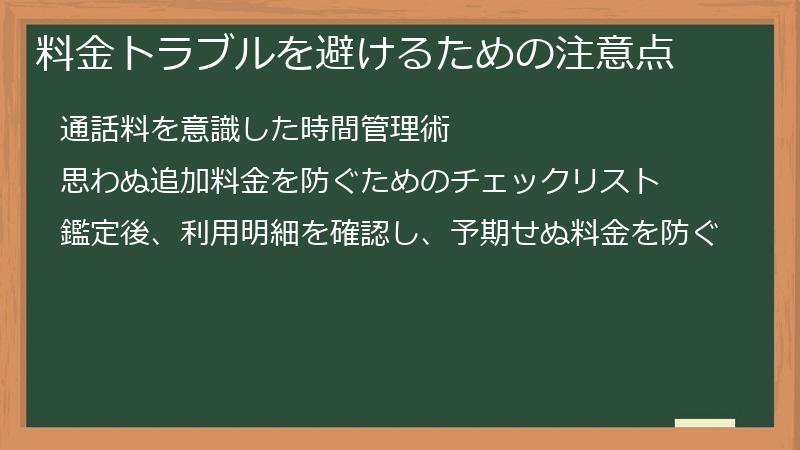 料金トラブルを避けるための注意点

通話料を意識した時間管理術

思わぬ追加料金を防ぐためのチェックリスト

鑑定後、利用明細を確認し、予期せぬ料金を防ぐ